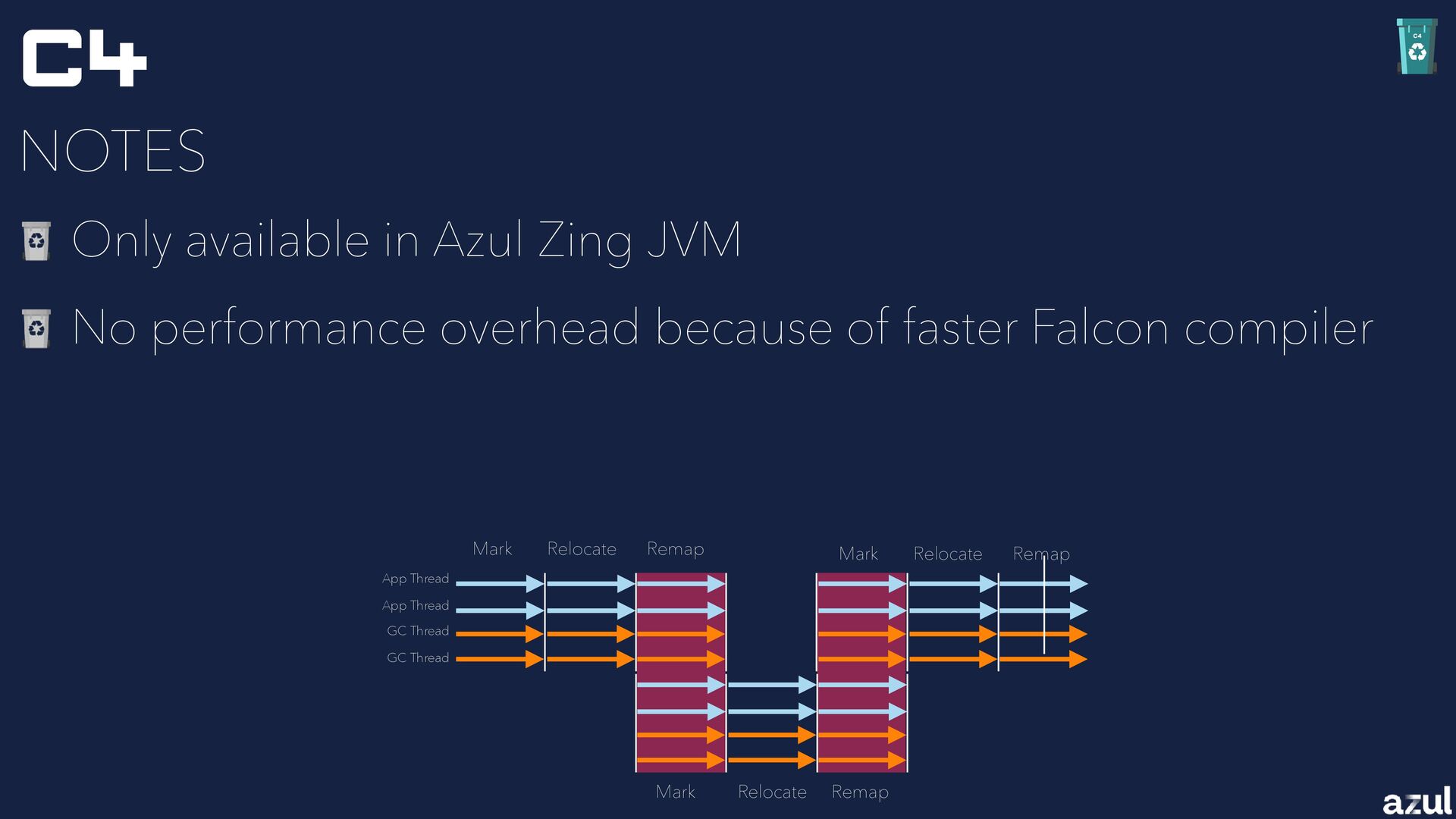 C4

C4

NOTES

Only available in Azul Zing JVM

No performance overhead because of faster Falcon compiler

Mark Relocate Remap Mark Relocate Remap

App Thread
App Thread
GC Thread
GC Thread

Mark Relocate Remap

azul